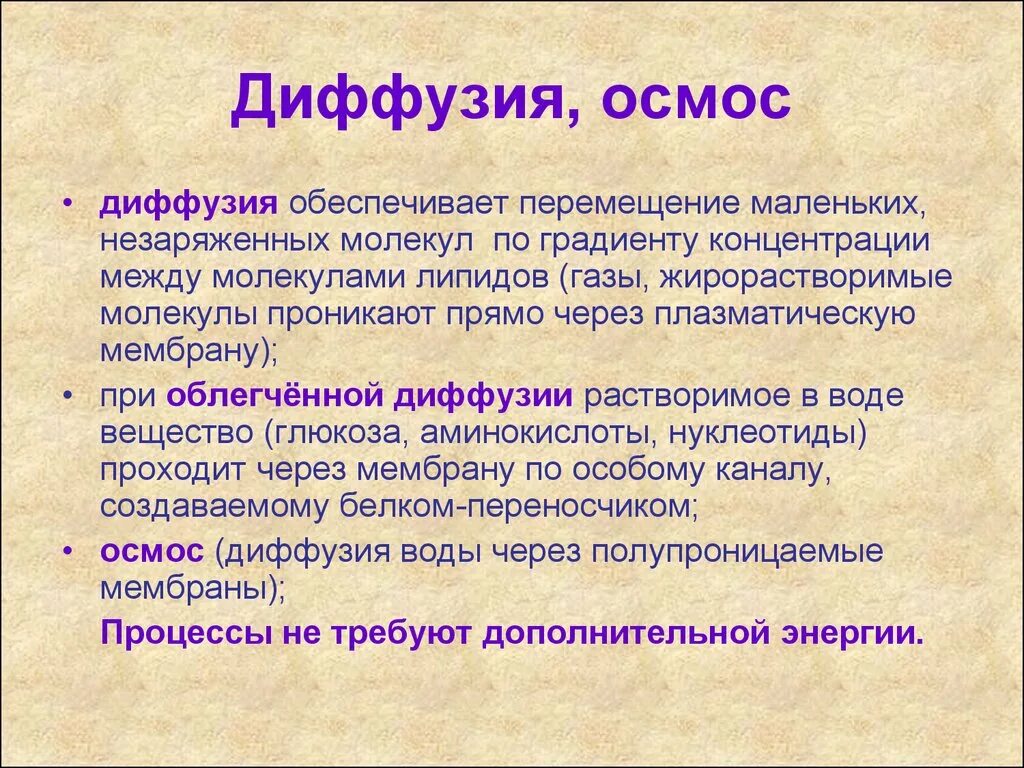 Диффузия, осмос

• диффузия обеспечивает перемещение маленьких, незаряженных молекул по градиенту концентрации между молекулами липидов (газы, жирорастворимые молекулы проникают прямо через плазматическую мембрану);

• при облегчённой диффузии растворимое в воде вещество (глюкоза, аминокислоты, нуклеотиды) проходит через мембрану по особому каналу, создаваемому белком-переносчиком;

• осмос (диффузия воды через полупроницаемые мембраны);

Процессы не требуют дополнительной энергии.